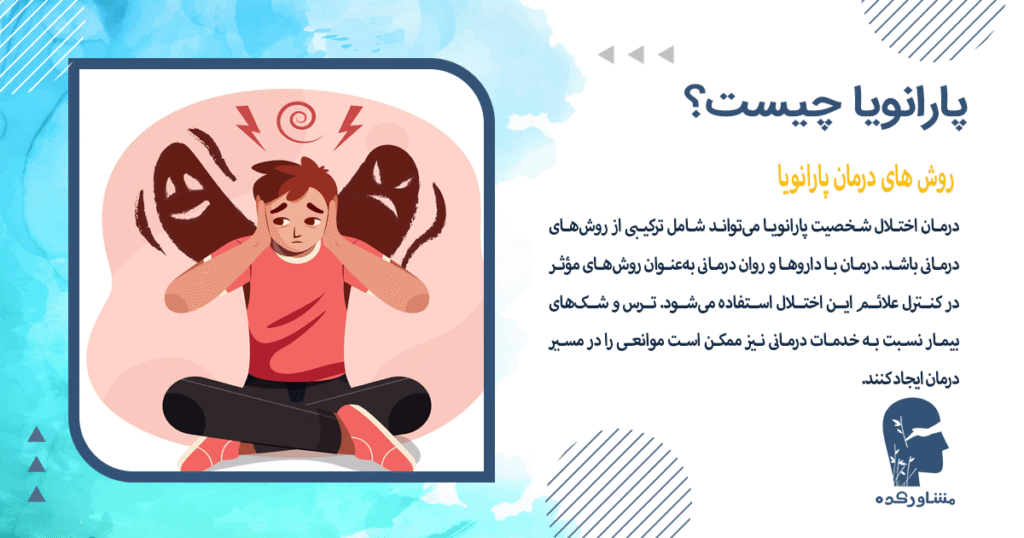 پارانویا چیست؟

روش های درمان پارانویا

درمان اختلال شخصیت پارانویا می‌تواند شامل ترکیبی از روش‌های درمانی باشد. درمان با داروها و روان درمانی به‌عنوان روش‌های مؤثر در کنترل علائم این اختلال استفاده می‌شود. ترس و شک‌های بیمار نسبت به خدمات درمانی نیز ممکن است موانعی را در مسیر درمان ایجاد کنند.

مشاورکده